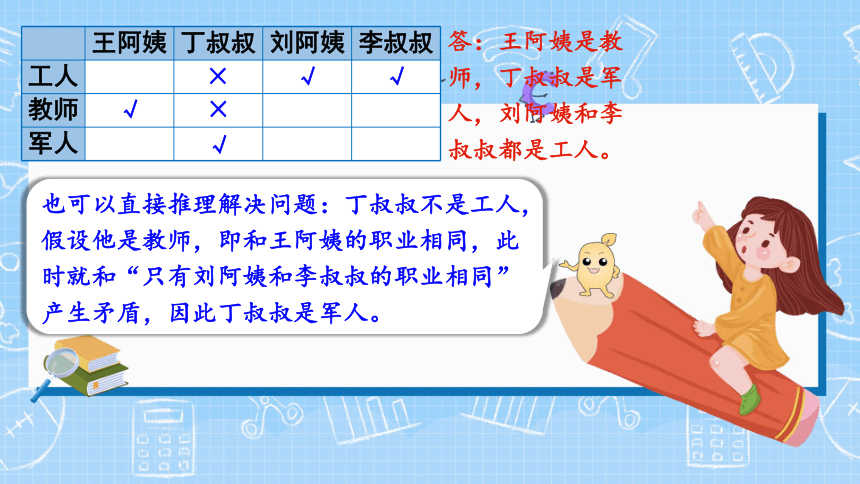 | | 王阿姨 | 丁叔叔 | 刘阿姨 | 李叔叔 |
|---|---|---|---|---|
| 工人 | | × | √ | √ |
| 教师 | √ | × | | |
| 军人 | | √ | | |

答：王阿姨是教师，丁叔叔是军人，刘阿姨和李叔叔都是工人。

也可以直接推理解决问题：丁叔叔不是工人，假设他是教师，即和王阿姨的职业相同，此时就和“只有刘阿姨和李叔叔的职业相同”产生矛盾，因此丁叔叔是军人。